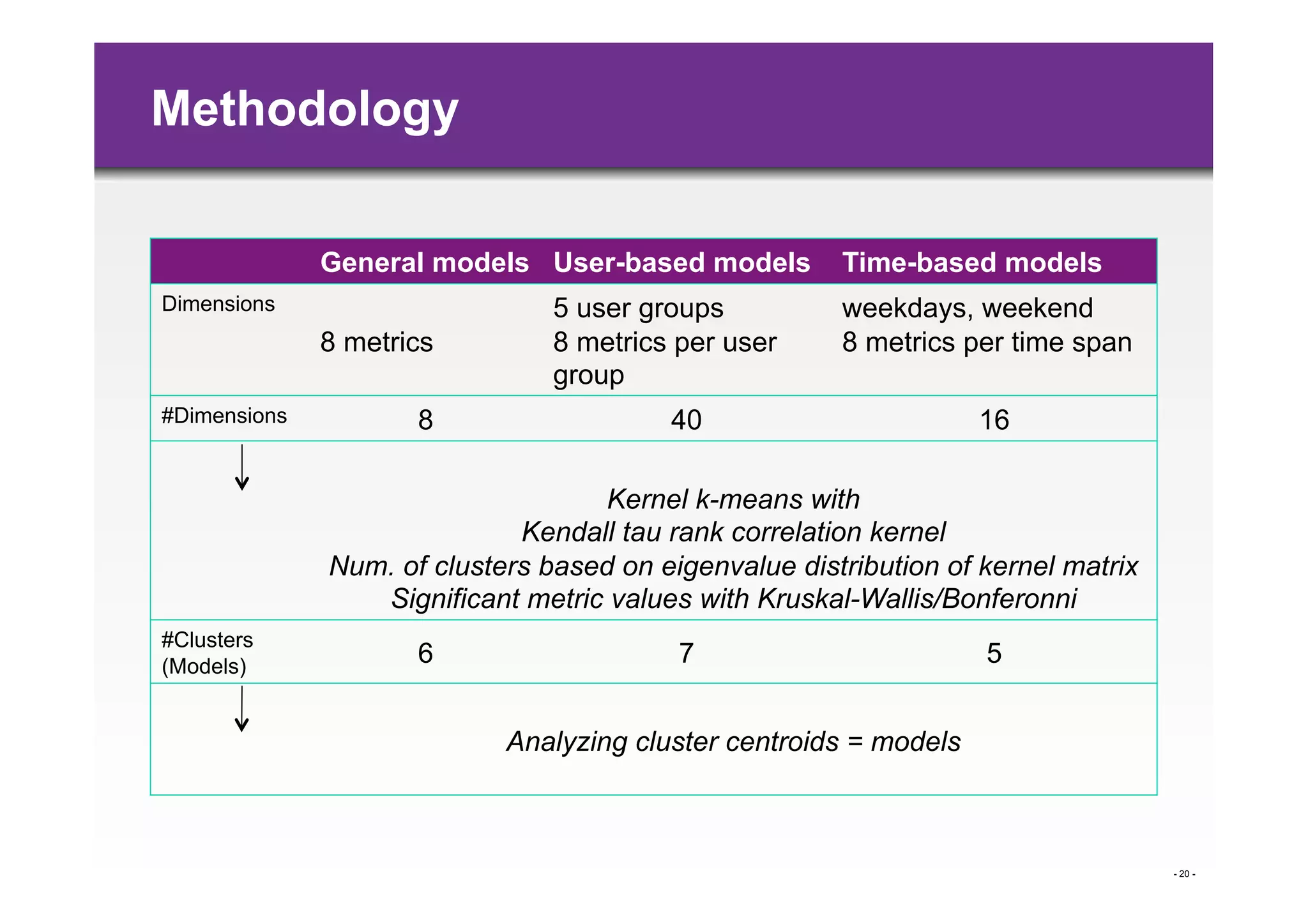 Methodology

| | General models | User-based models | Time-based models |
|---|---|---|---|
| Dimensions | 8 metrics | 5 user groups 8 metrics per user group | weekdays, weekend 8 metrics per time span |
| #Dimensions | 8 | 40 | 16 |
| ↓ | Kernel k-means with Kendall tau rank correlation kernel Num. of clusters based on eigenvalue distribution of kernel matrix Significant metric values with Kruskal-Wallis/Bonferonni | | |
| #Clusters (Models) | 6 | 7 | 5 |
| ↓ | Analyzing cluster centroids = models | | |

- 20 -